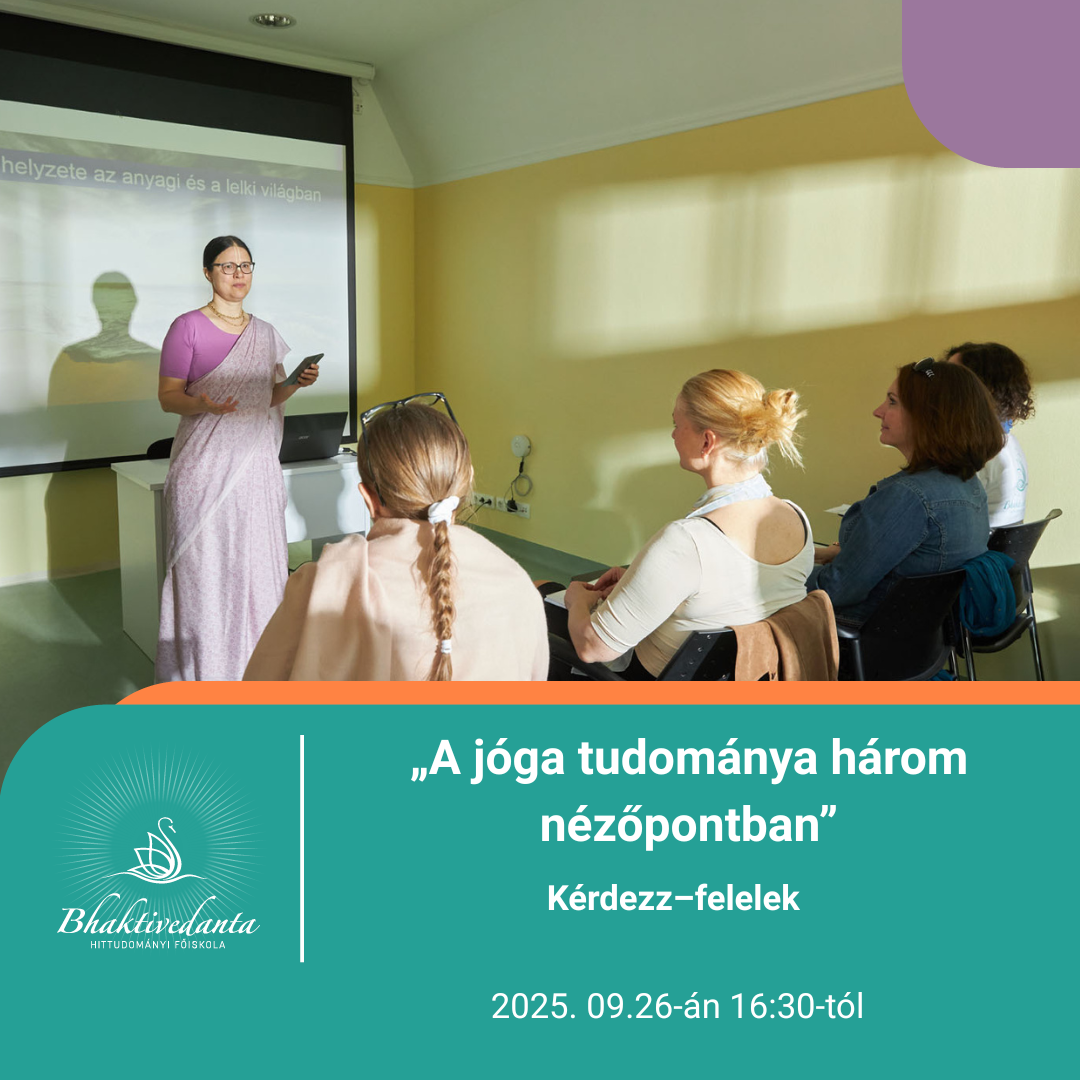 helyzete az anyagi és a lelki világban

Bhaktivedanta
HITTUDOMÁNYI FŐISKOLA

„A jóga tudománya három nézőpontban”

Kérdezz–felelek

2025. 09.26-án 16:30-tól